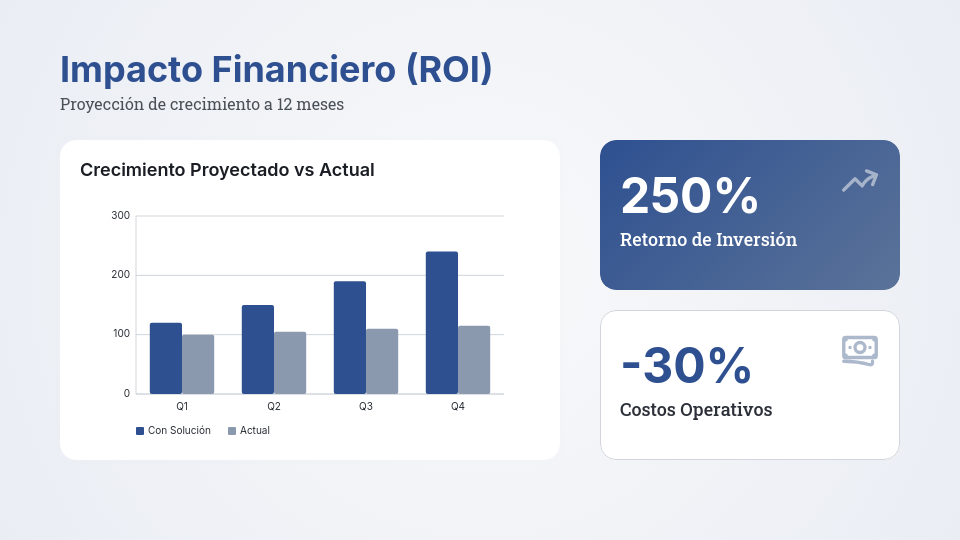 Impacto Financiero (ROI)
Proyección de crecimiento a 12 meses

Crecimiento Proyectado vs Actual

300
200
100
0
Q1
Q2
Q3
Q4
Con Solución
Actual

250%
Retorno de Inversión

-30%
Costos Operativos